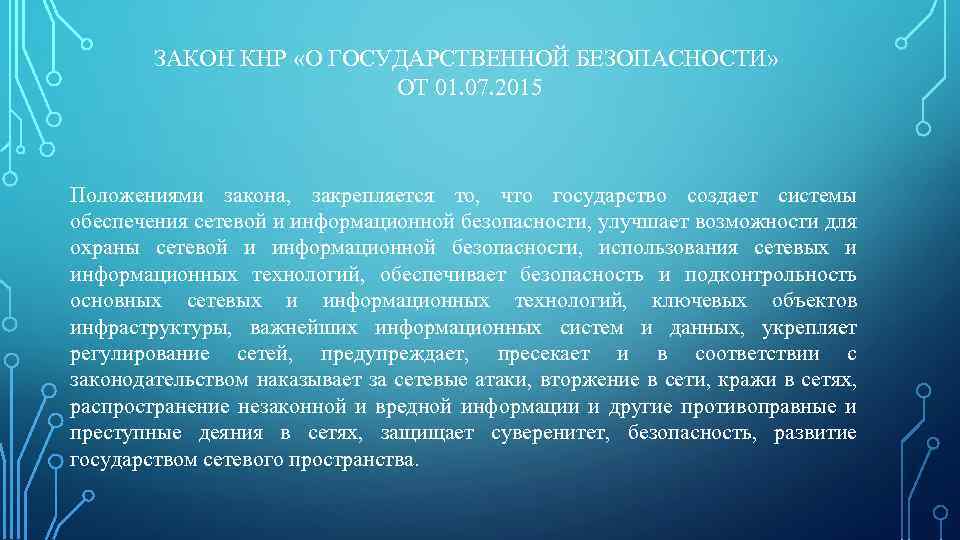 ЗАКОН КНР «О ГОСУДАРСТВЕННОЙ БЕЗОПАСНОСТИ»
ОТ 01.07.2015

Положениями закона, закрепляется то, что государство создает системы обеспечения сетевой и информационной безопасности, улучшает возможности для охраны сетевой и информационной безопасности, использования сетевых и информационных технологий, обеспечивает безопасность и подконтрольность основных сетевых и информационных технологий, ключевых объектов инфраструктуры, важнейших информационных систем и данных, укрепляет регулирование сетей, предупреждает, пресекает и в соответствии с законодательством наказывает за сетевые атаки, вторжение в сети, кражи в сетях, распространение незаконной и вредной информации и другие противоправные и преступные деяния в сетях, защищает суверенитет, безопасность, развитие государством сетевого пространства.